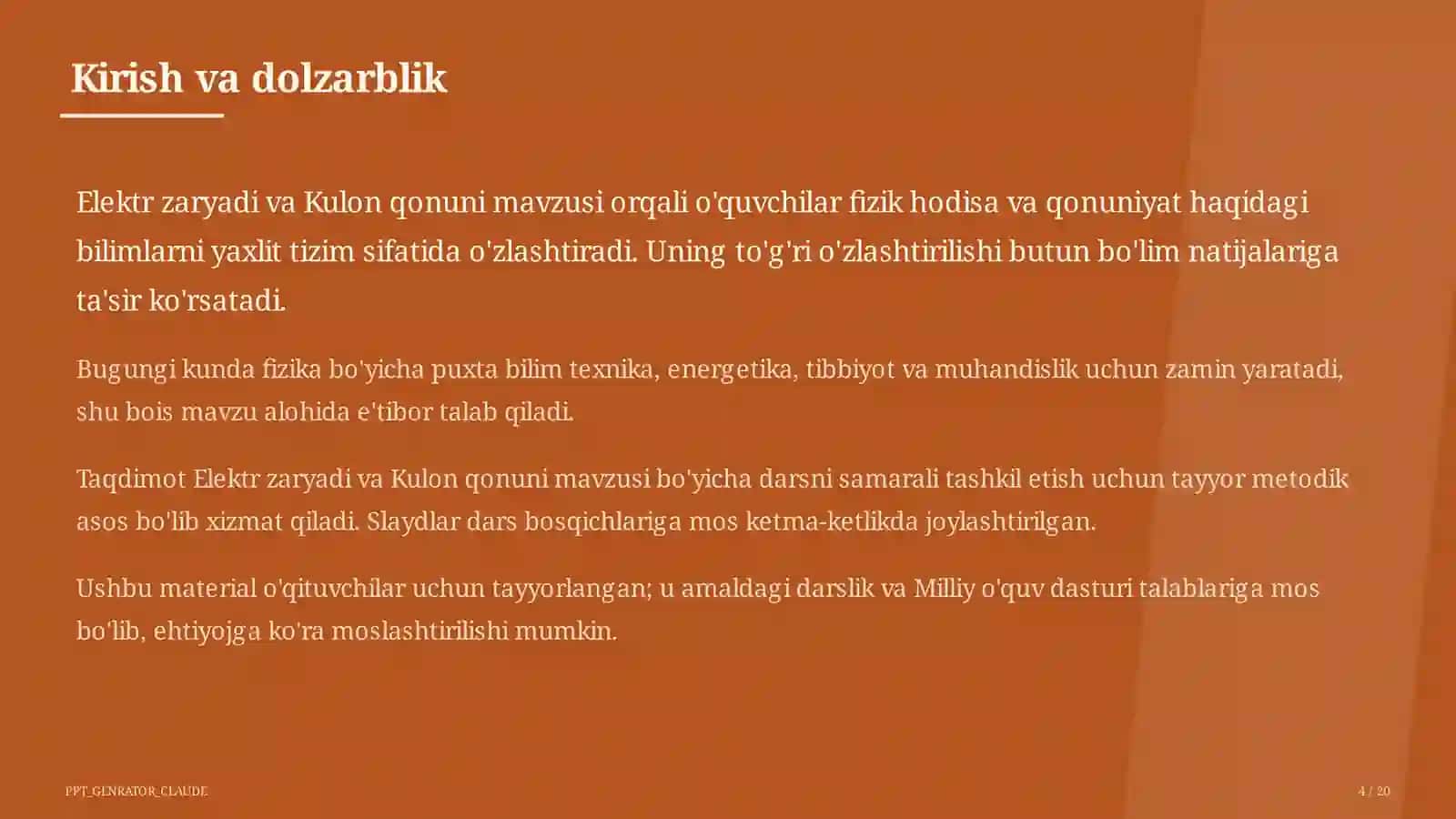 Kirish va dolzarblik

Elektr zaryadi va Kulon qonuni mavzusi orqali o'quvchilar fizik hodisa va qonuniyat haqidagi bilimlarni yaxlit tizim sifatida o'zlashtiradi. Uning to'g'ri o'zlashtirilishi butun bo'lim natijalariga ta'sir ko'rsatadi.

Bugungi kunda fizika bo'yicha puxta bilim texnika, energetika, tibbiyot va muhandislik uchun zamin yaratadi, shu bois mavzu alohida e'tibor talab qiladi.

Taqdimot Elektr zaryadi va Kulon qonuni mavzusi bo'yicha darsni samarali tashkil etish uchun tayyor metodik asos bo'lib xizmat qiladi. Slaydlar dars bosqichlariga mos ketma-ketlikda joylashtirilgan.

Ushbu material o'qituvchilar uchun tayyorlangan; u amaldagi darslik va Milliy o'quv dasturi talablariga mos bo'lib, ehtiyojga ko'ra moslashtirilishi mumkin.

PPT_GENRATOR_CLAUDE

4 / 20